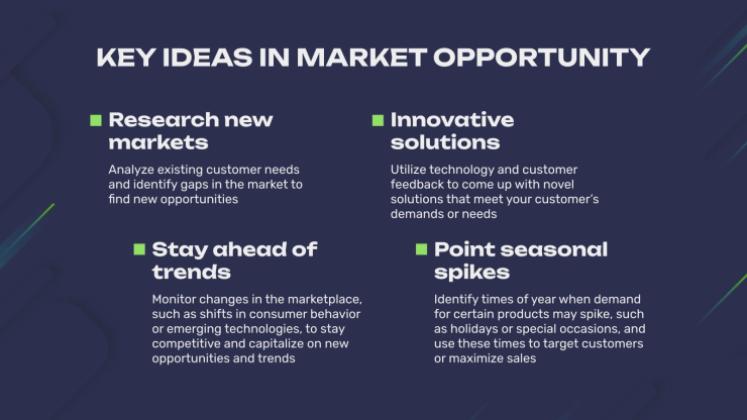 KEY IDEAS IN MARKET OPPORTUNITY

Research new markets

Analyze existing customer needs and identify gaps in the market to find new opportunities

Innovative solutions

Utilize technology and customer feedback to come up with novel solutions that meet your customer's demands or needs

Stay ahead of trends

Monitor changes in the marketplace, such as shifts in consumer behavior or emerging technologies, to stay competitive and capitalize on new opportunities and trends

Point seasonal spikes

Identify times of year when demand for certain products may spike, such as holidays or special occasions, and use these times to target customers or maximize sales